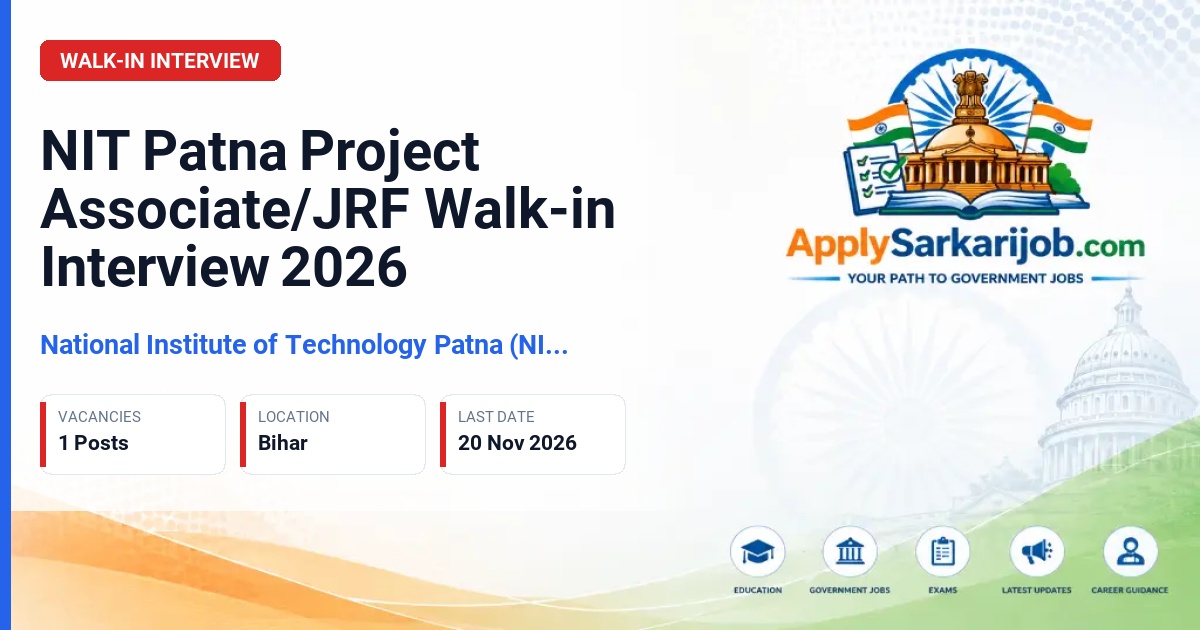 WALK-IN INTERVIEW

NIT Patna Project Associate/JRF Walk-in Interview 2026

National Institute of Technology Patna (NI...

VACANCIES
1 Posts

LOCATION
Bihar

LAST DATE
20 Nov 2026

ApplySarkarijob.com
YOUR PATH TO GOVERNMENT JOBS

EDUCATION
GOVERNMENT JOBS
EXAMS
LATEST UPDATES
CAREER GUIDANCE